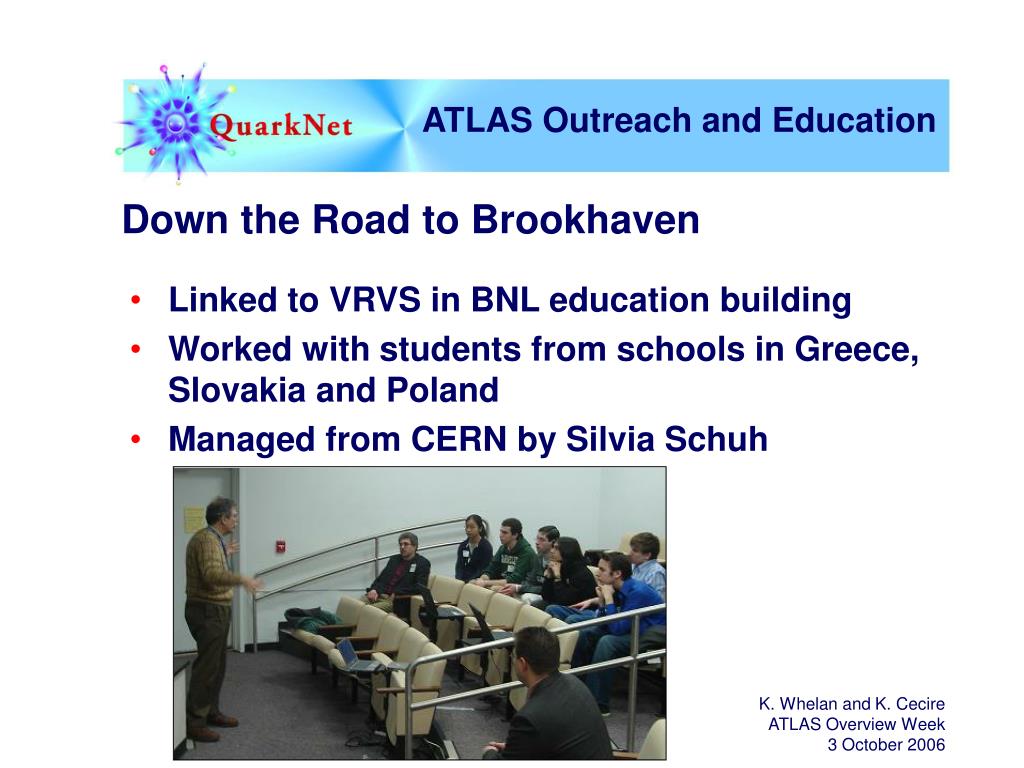 QuarkNet

ATLAS Outreach and Education

Down the Road to Brookhaven

• Linked to VRVS in BNL education building
• Worked with students from schools in Greece, Slovakia and Poland
• Managed from CERN by Silvia Schuh

K. Whelan and K. Cecire
ATLAS Overview Week
3 October 2006